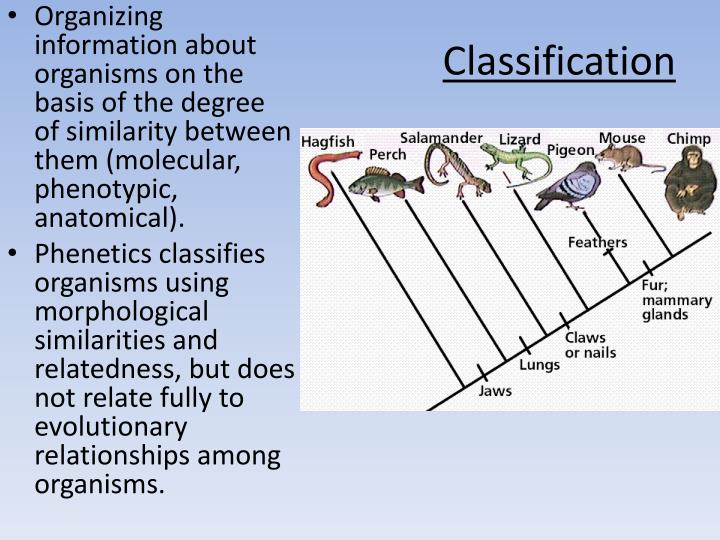 Classification

• Organizing information about organisms on the basis of the degree of similarity between them (molecular, phenotypic, anatomical).

• Phenetics classifies organisms using morphological similarities and relatedness, but does not relate fully to evolutionary relationships among organisms.

Hagfish
Perch
Salamander
Lizard
Pigeon
Mouse
Chimp
Feathers
Fur; mammary glands
Claws or nails
Lungs
Jaws